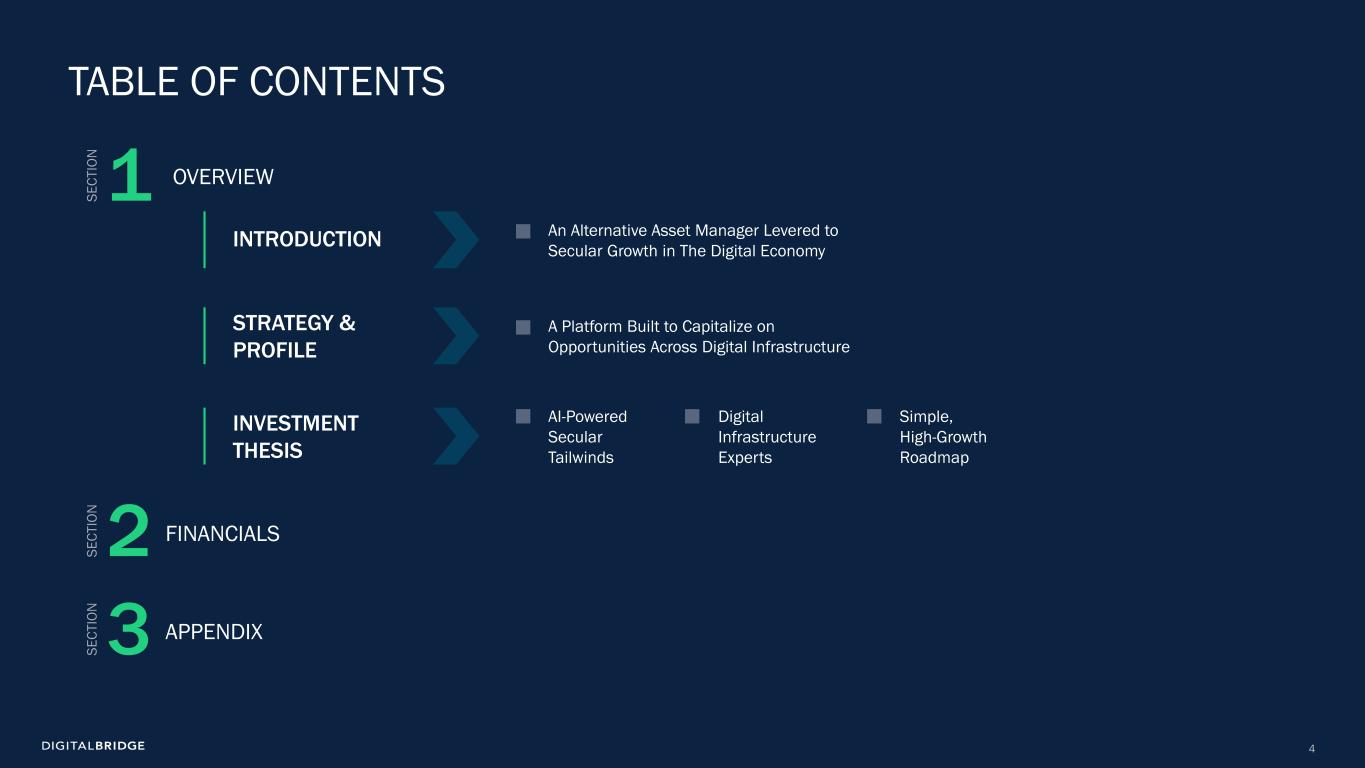 TABLE OF CONTENTS

SECTION 1 OVERVIEW

INTRODUCTION

An Alternative Asset Manager Levered to Secular Growth in The Digital Economy

STRATEGY & PROFILE

A Platform Built to Capitalize on Opportunities Across Digital Infrastructure

INVESTMENT THESIS

AI-Powered Secular Tailwinds

Digital Infrastructure Experts

Simple, High-Growth Roadmap

SECTION 2 FINANCIALS

SECTION 3 APPENDIX

DIGITALBRIDGE

4